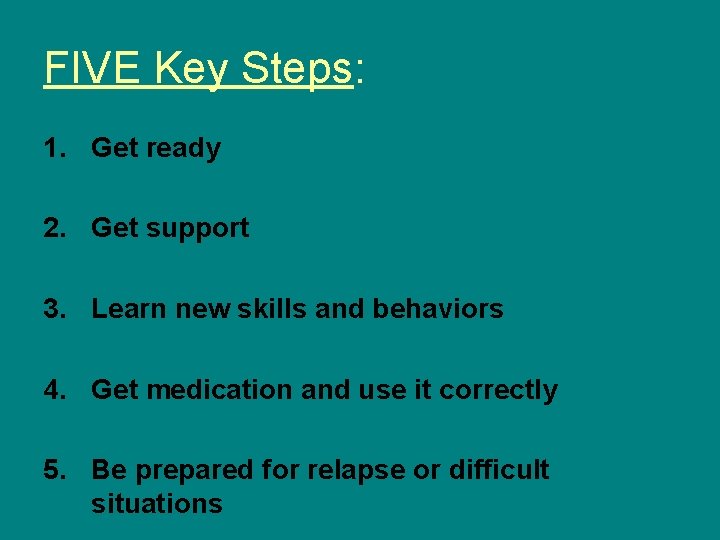 FIVE Key Steps:

1. Get ready

2. Get support

3. Learn new skills and behaviors

4. Get medication and use it correctly

5. Be prepared for relapse or difficult situations